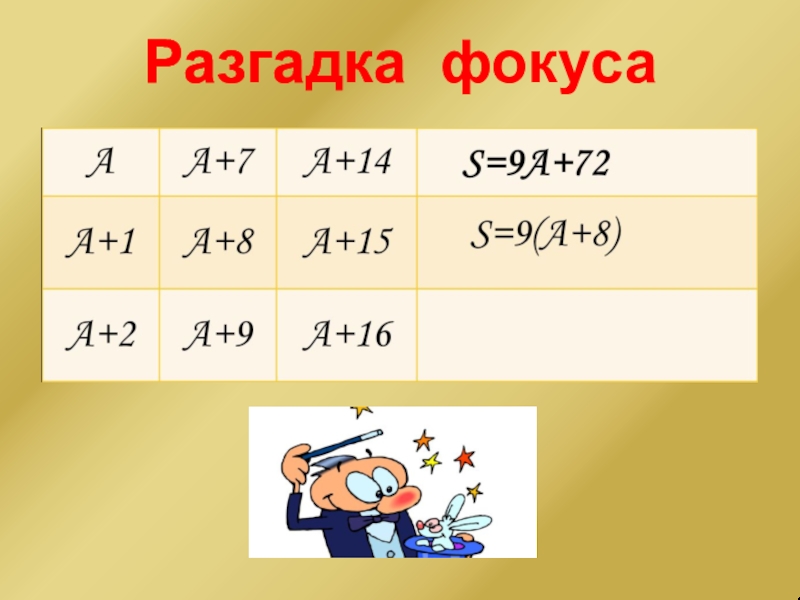 Разгадка фокуса

| $A$ | $A+7$ | $A+14$ | $S=9A+72$ |
|---|---|---|---|
| $A+1$ | $A+8$ | $A+15$ | $S=9(A+8)$ |
| $A+2$ | $A+9$ | $A+16$ | |